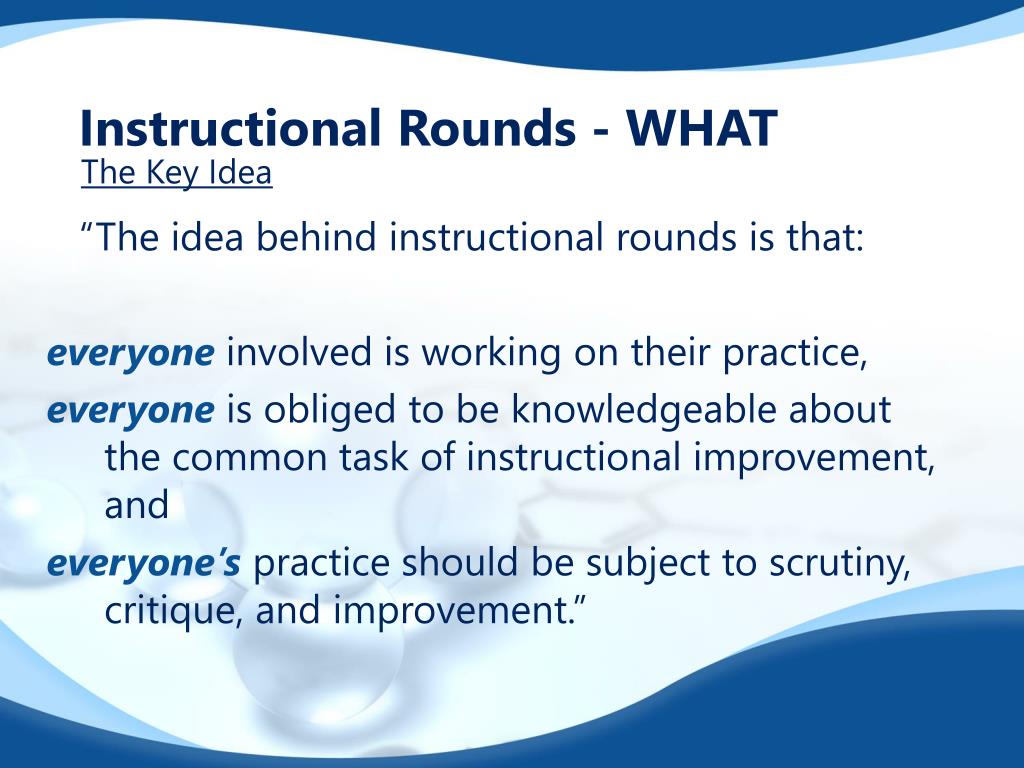 Instructional Rounds - WHAT

The Key Idea

“The idea behind instructional rounds is that:

everyone involved is working on their practice,

everyone is obliged to be knowledgeable about the common task of instructional improvement, and

everyone’s practice should be subject to scrutiny, critique, and improvement.”